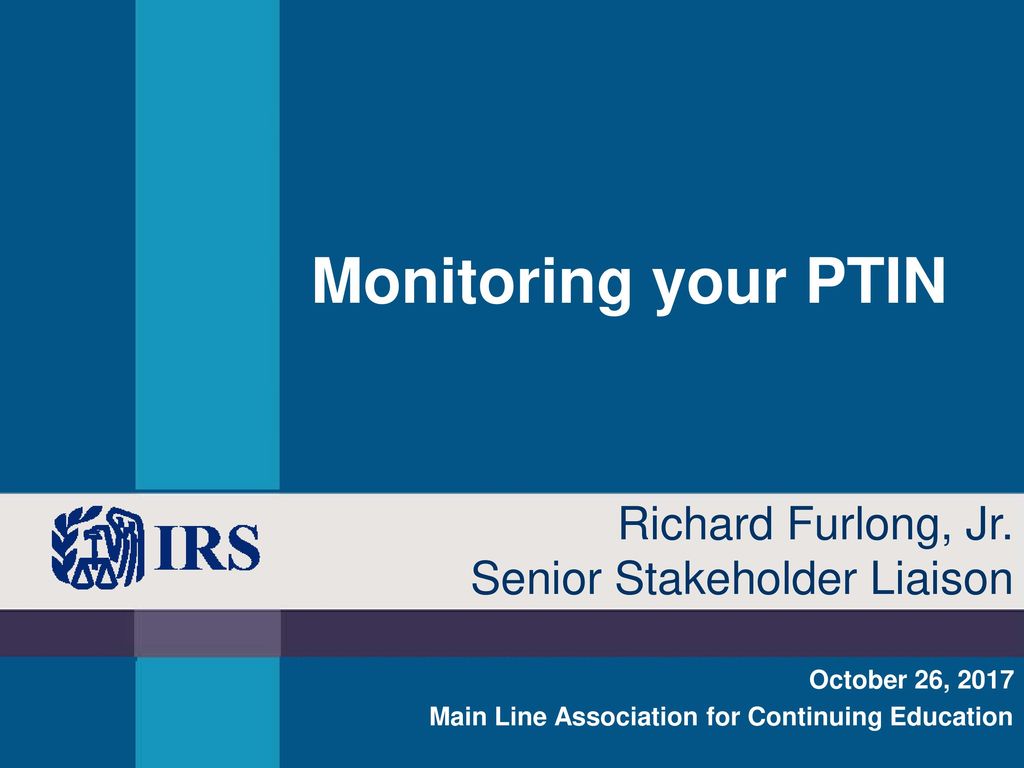 Monitoring your PTIN

IRS

Richard Furlong, Jr.
Senior Stakeholder Liaison

October 26, 2017
Main Line Association for Continuing Education